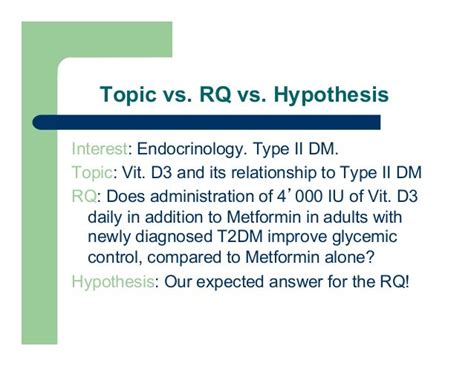 Topic vs. RQ vs. Hypothesis

Interest: Endocrinology. Type II DM.

Topic: Vit. D3 and its relationship to Type II DM

RQ: Does administration of 4’000 IU of Vit. D3 daily in addition to Metformin in adults with newly diagnosed T2DM improve glycemic control, compared to Metformin alone?

Hypothesis: Our expected answer for the RQ!